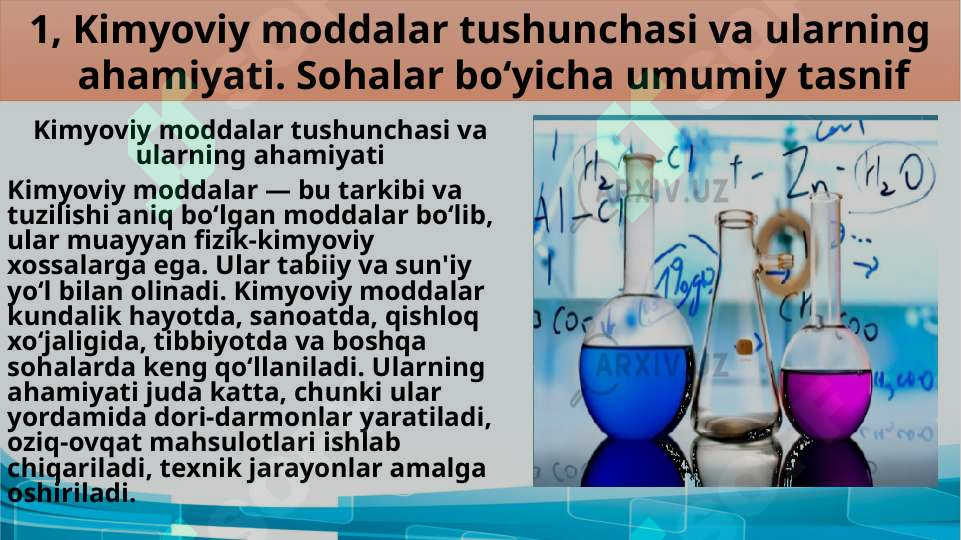 1, Kimyoviy moddalar tushunchasi va ularning ahamiyati. Sohalar bo‘yicha umumiy tasnif

Kimyoviy moddalar tushunchasi va ularning ahamiyati

Kimyoviy moddalar — bu tarkibi va tuzilishi aniq bo‘lgan moddalar bo‘lib, ular muayyan fizik-kimyoviy xossalarga ega. Ular tabiiy va sun'iy yo‘l bilan olinadi. Kimyoviy moddalar kundalik hayotda, sanoatda, qishloq xo‘jaligida, tibbiyotda va boshqa sohalarda keng qo‘llaniladi. Ularning ahamiyati juda katta, chunki ular yordamida dori-darmonlar yaratiladi, oziq-ovqat mahsulotlari ishlab chiqariladi, texnik jarayonlar amalga oshiriladi.

ARXIV.UZ
ARXIV.UZ